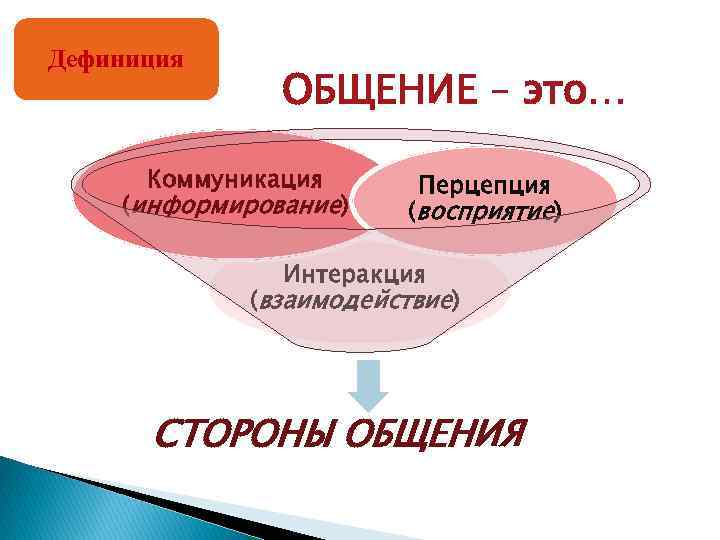 Дефиниция

ОБЩЕНИЕ – это…

Коммуникация
(информирование)

Перцепция
(восприятие)

Интеракция
(взаимодействие)

СТОРОНЫ ОБЩЕНИЯ